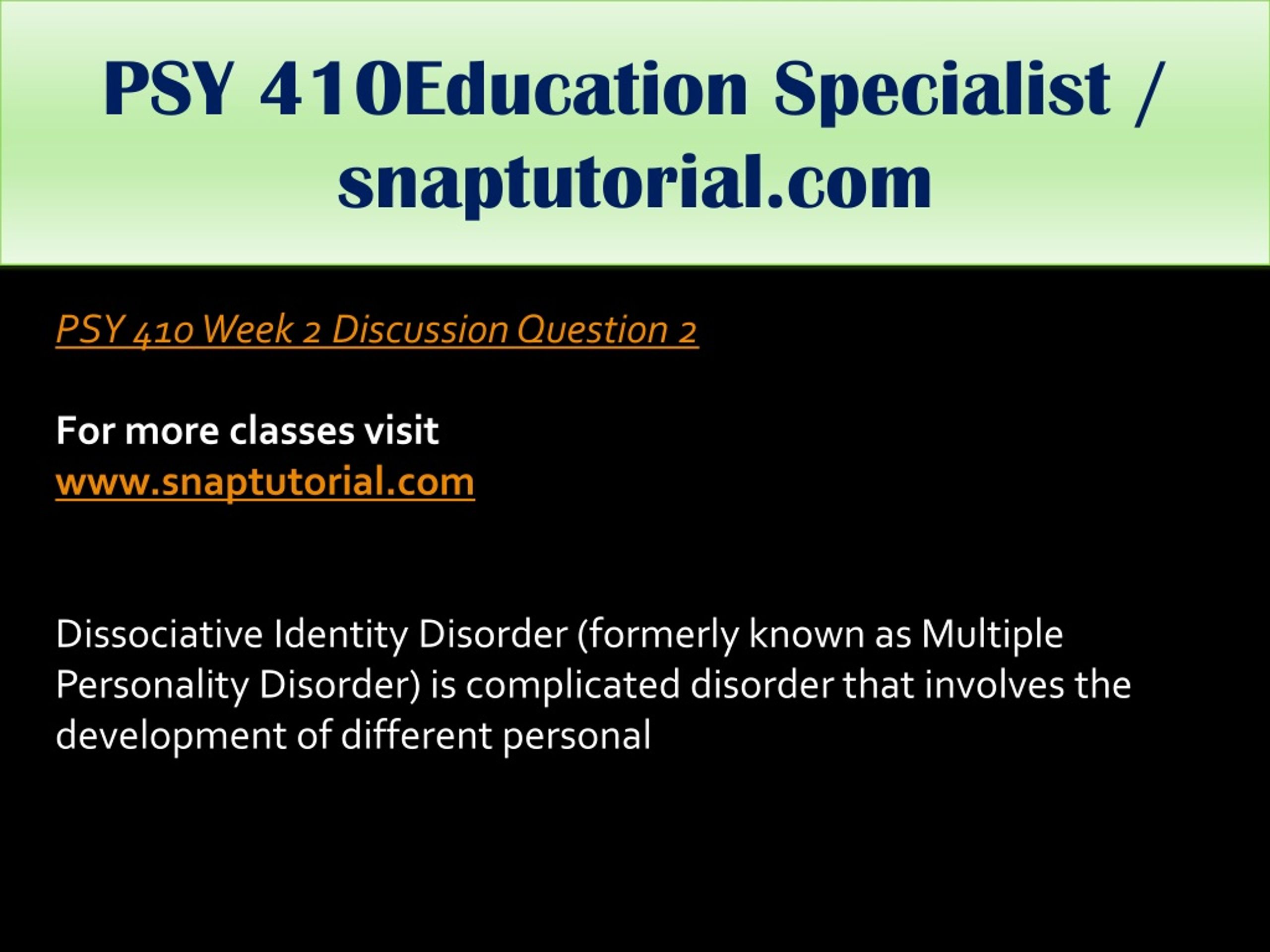 PSY 410Education Specialist / snaptutorial.com

PSY 410 Week 2 Discussion Question 2

For more classes visit
www.snaptutorial.com

Dissociative Identity Disorder (formerly known as Multiple Personality Disorder) is complicated disorder that involves the development of different personal